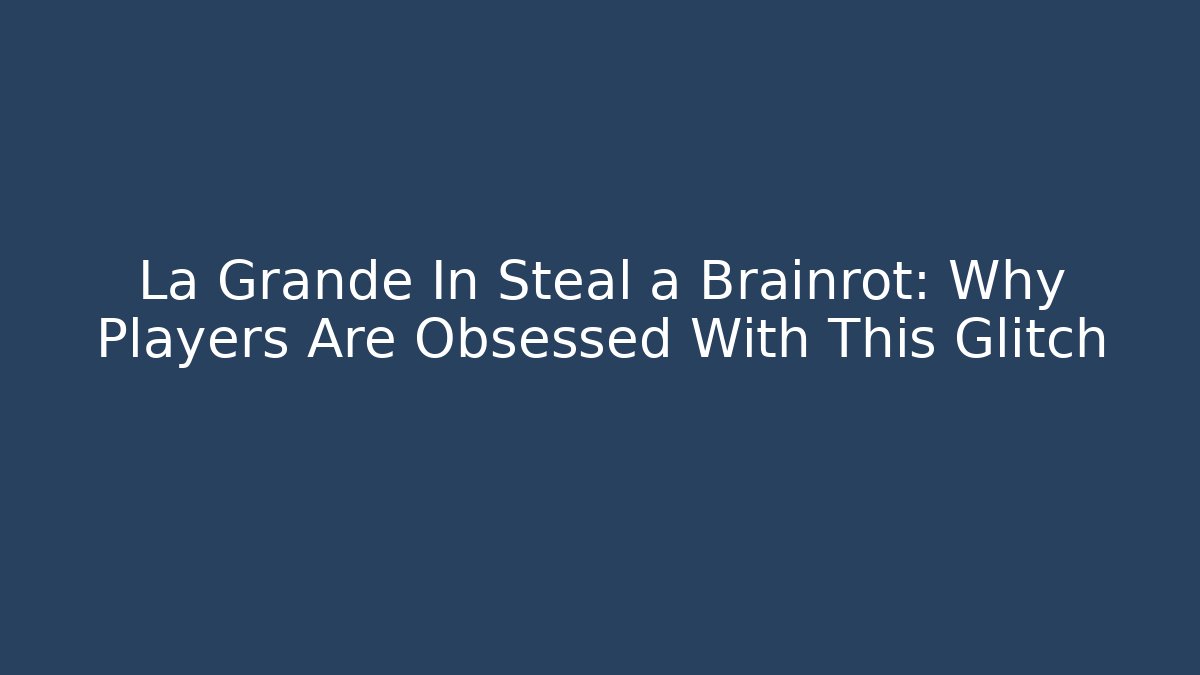 La Grande In Steal a Brainrot: Why Players Are Obsessed With This Glitch